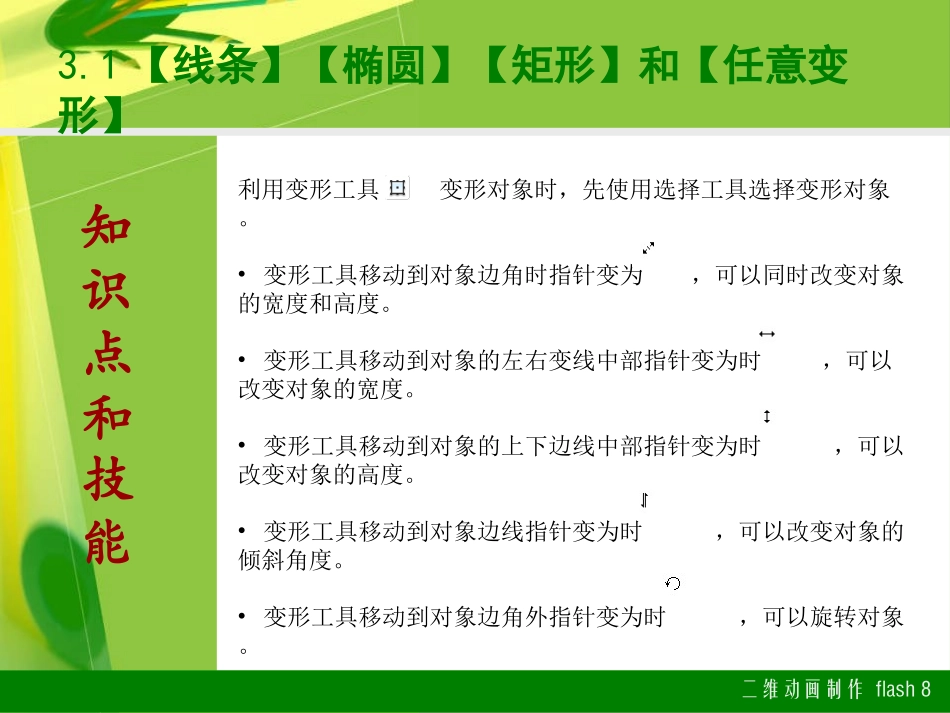 3.1【线条】【椭圆】【矩形】和【任意变形】

知识点和技能

利用变形工具 变形对象时，先使用选择工具选择变形对象。

• 变形工具移动到对象边角时指针变为 ，可以同时改变对象的宽度和高度。

• 变形工具移动到对象的左右变线中部指针变为时 ，可以改变对象的宽度。

• 变形工具移动到对象的上下边线中部指针变为时 ，可以改变对象的高度。

• 变形工具移动到对象边线指针变为时 ，可以改变对象的倾斜角度。

• 变形工具移动到对象边角外指针变为时 ，可以旋转对象。

二维动画制作 flash 8